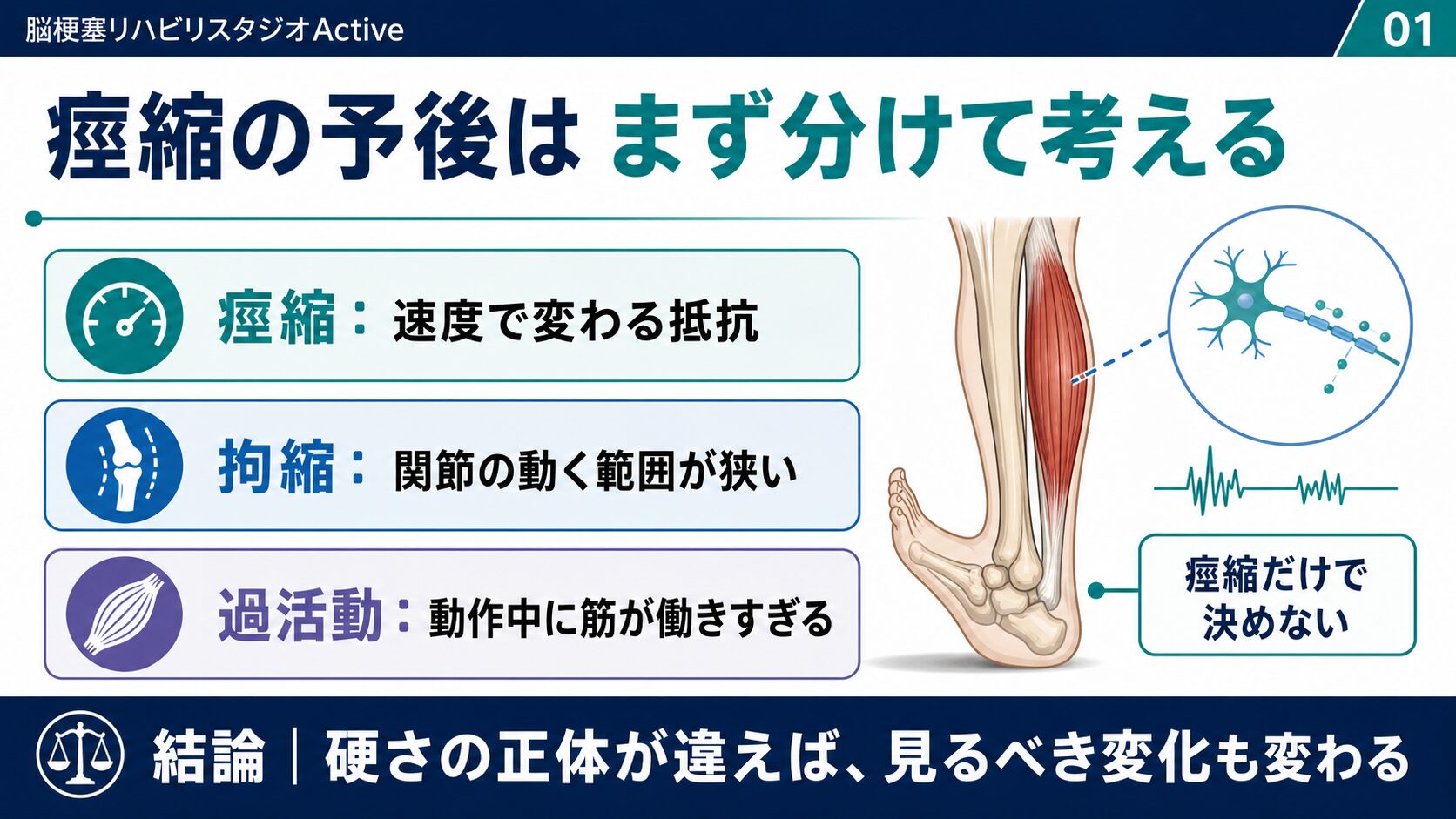 脳梗塞リハビリスタジオActive

01

痙縮の予後は まず分けて考える

痙縮：速度で変わる抵抗

拘縮：関節の動く範囲が狭い

過活動：動作中に筋が働きすぎる

痙縮だけで決めない

結論｜硬さの正体が違えば、見るべき変化も変わる